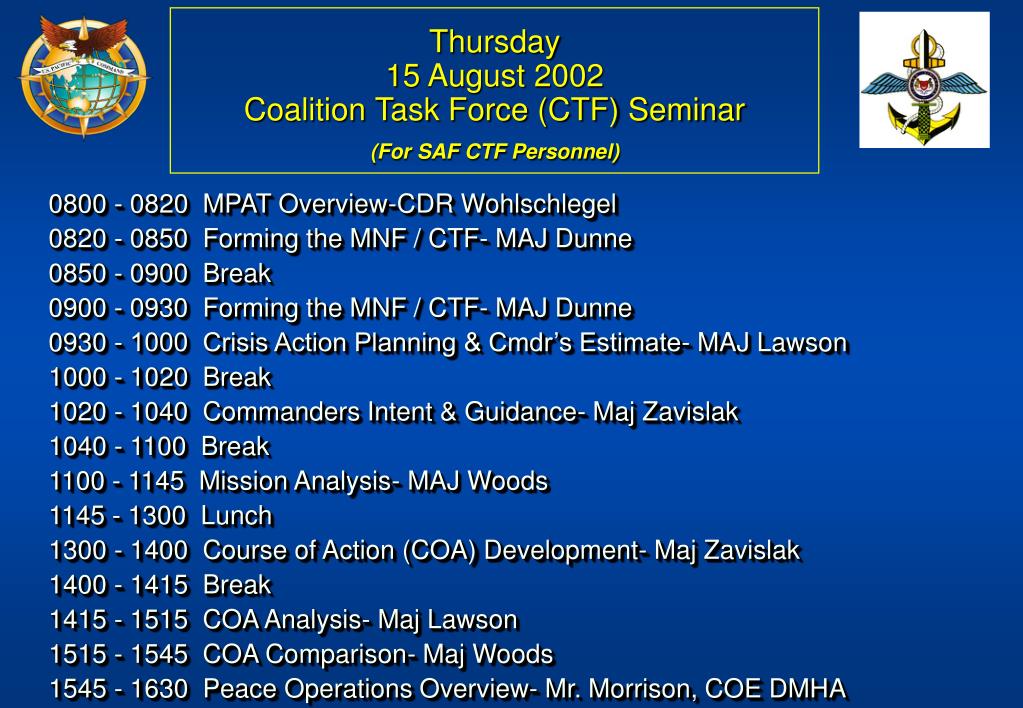 U.S. PACIFIC COMMAND

Thursday
15 August 2002
Coalition Task Force (CTF) Seminar
(For SAF CTF Personnel)

0800 - 0820 MPAT Overview-CDR Wohlschlegel
0820 - 0850 Forming the MNF / CTF- MAJ Dunne
0850 - 0900 Break
0900 - 0930 Forming the MNF / CTF- MAJ Dunne
0930 - 1000 Crisis Action Planning & Cmdr's Estimate- MAJ Lawson
1000 - 1020 Break
1020 - 1040 Commanders Intent & Guidance- Maj Zavislak
1040 - 1100 Break
1100 - 1145 Mission Analysis- MAJ Woods
1145 - 1300 Lunch
1300 - 1400 Course of Action (COA) Development- Maj Zavislak
1400 - 1415 Break
1415 - 1515 COA Analysis- Maj Lawson
1515 - 1545 COA Comparison- Maj Woods
1545 - 1630 Peace Operations Overview- Mr. Morrison, COE DMHA